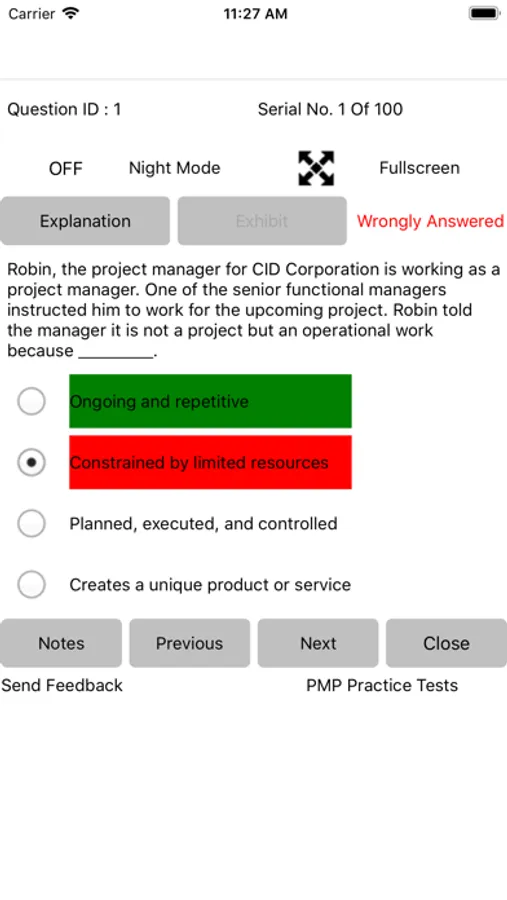 Carrier 11:27 AM

Question ID : 1 Serial No. 1 Of 100

OFF Night Mode Fullscreen

Explanation Exhibit Wrongly Answered

Robin, the project manager for CID Corporation is working as a project manager. One of the senior functional managers instructed him to work for the upcoming project. Robin told the manager it is not a project but an operational work because ________.

Ongoing and repetitive

Constrained by limited resources

Planned, executed, and controlled

Creates a unique product or service

Notes Previous Next Close

Send Feedback PMP Practice Tests